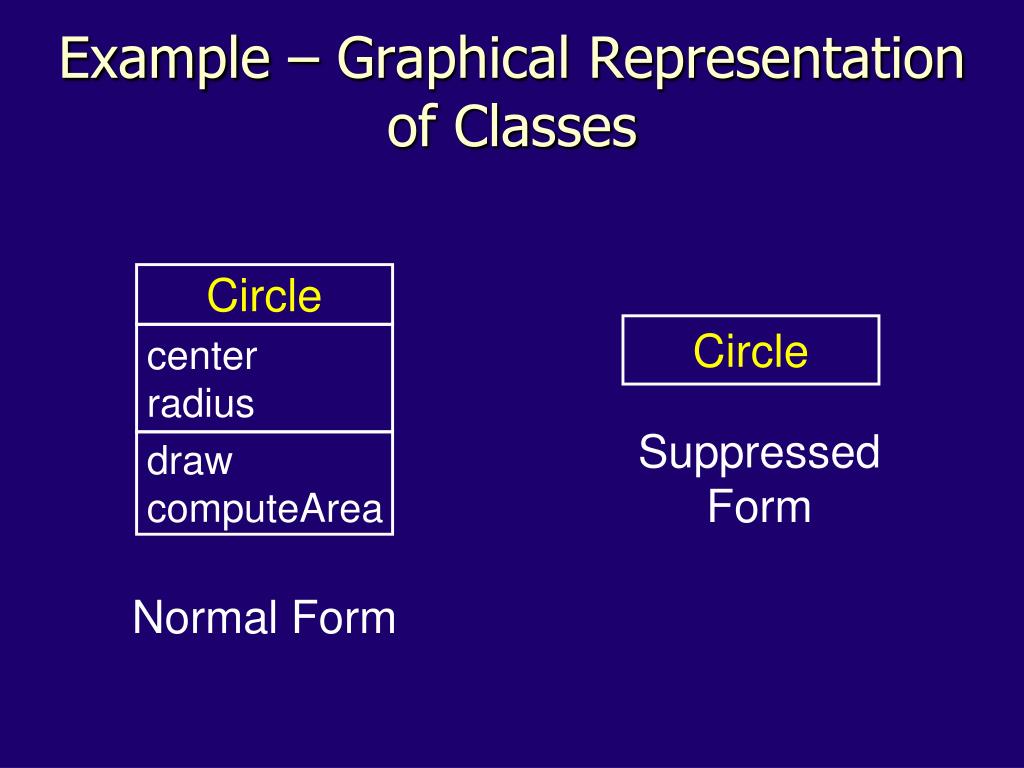 Example – Graphical Representation of Classes

Circle
center
radius
draw
computeArea

Normal Form

Circle

Suppressed Form